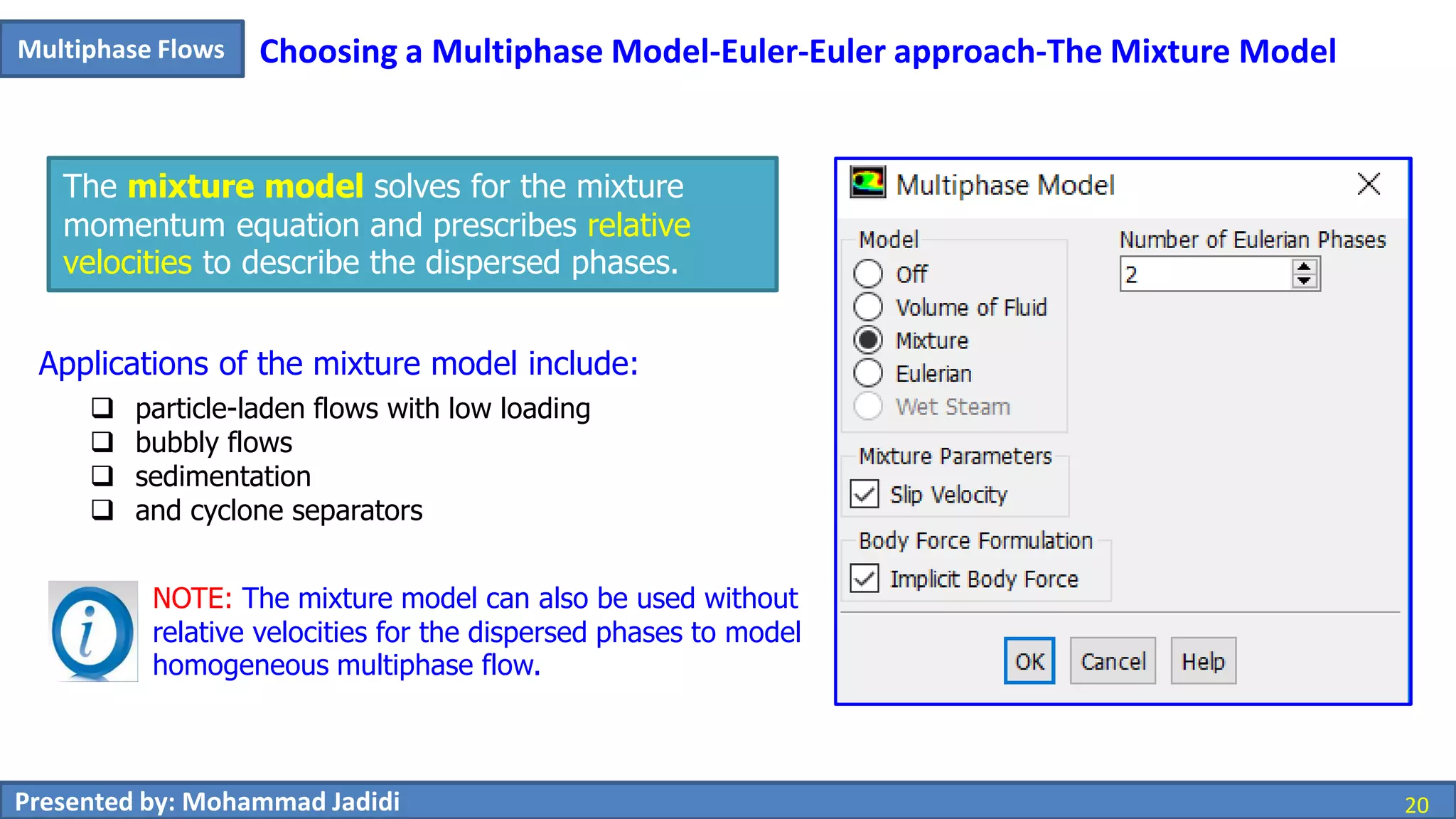 Multiphase Flows

Choosing a Multiphase Model-Euler-Euler approach-The Mixture Model

The mixture model solves for the mixture momentum equation and prescribes relative velocities to describe the dispersed phases.

Applications of the mixture model include:

❑ particle-laden flows with low loading
❑ bubbly flows
❑ sedimentation
❑ and cyclone separators

NOTE: The mixture model can also be used without relative velocities for the dispersed phases to model homogeneous multiphase flow.

Multiphase Model

Model
Off
Volume of Fluid
Mixture
Eulerian
Wet Steam

Number of Eulerian Phases
2

Mixture Parameters
Slip Velocity

Body Force Formulation
Implicit Body Force

OK
Cancel
Help

Presented by: Mohammad Jadidi

20